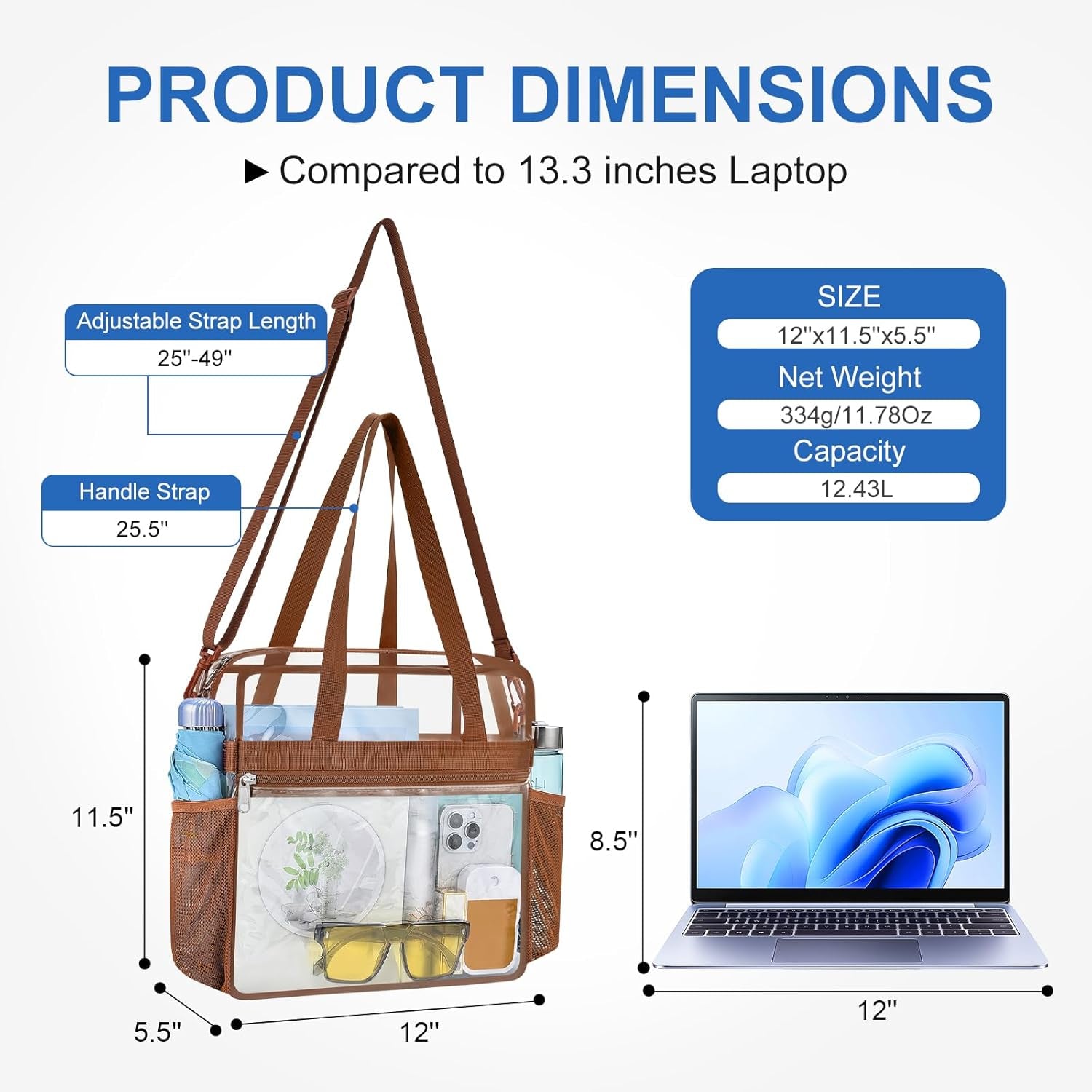 PRODUCT DIMENSIONS

► Compared to 13.3 inches Laptop

Adjustable Strap Length
25''-49''

Handle Strap
25.5''

SIZE
12''x11.5''x5.5''
Net Weight
334g/11.78Oz
Capacity
12.43L

11.5''
5.5''
12''

8.5''
12''